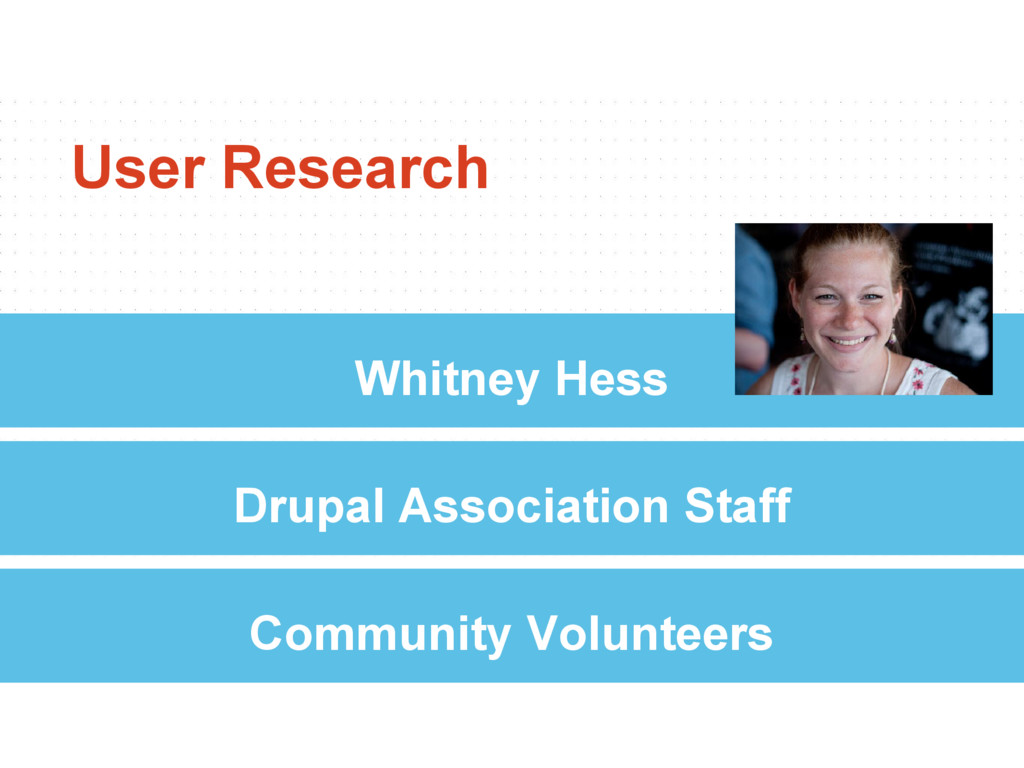 User Research

Whitney Hess

Drupal Association Staff

Community Volunteers